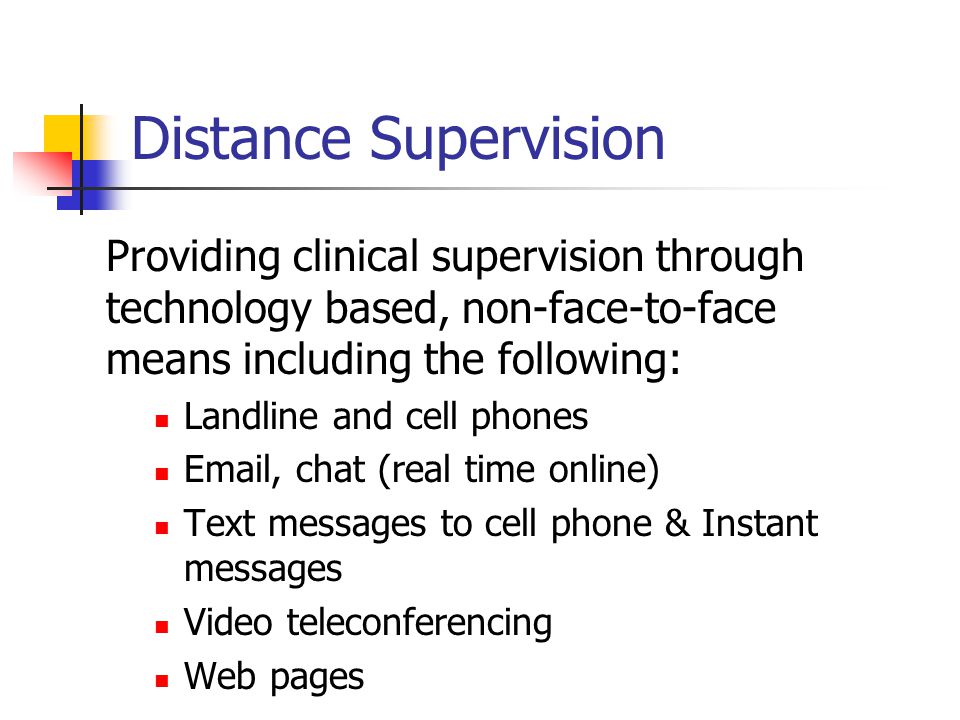 Distance Supervision

Providing clinical supervision through technology based, non-face-to-face means including the following:

- Landline and cell phones
- Email, chat (real time online)
- Text messages to cell phone & Instant messages
- Video teleconferencing
- Web pages